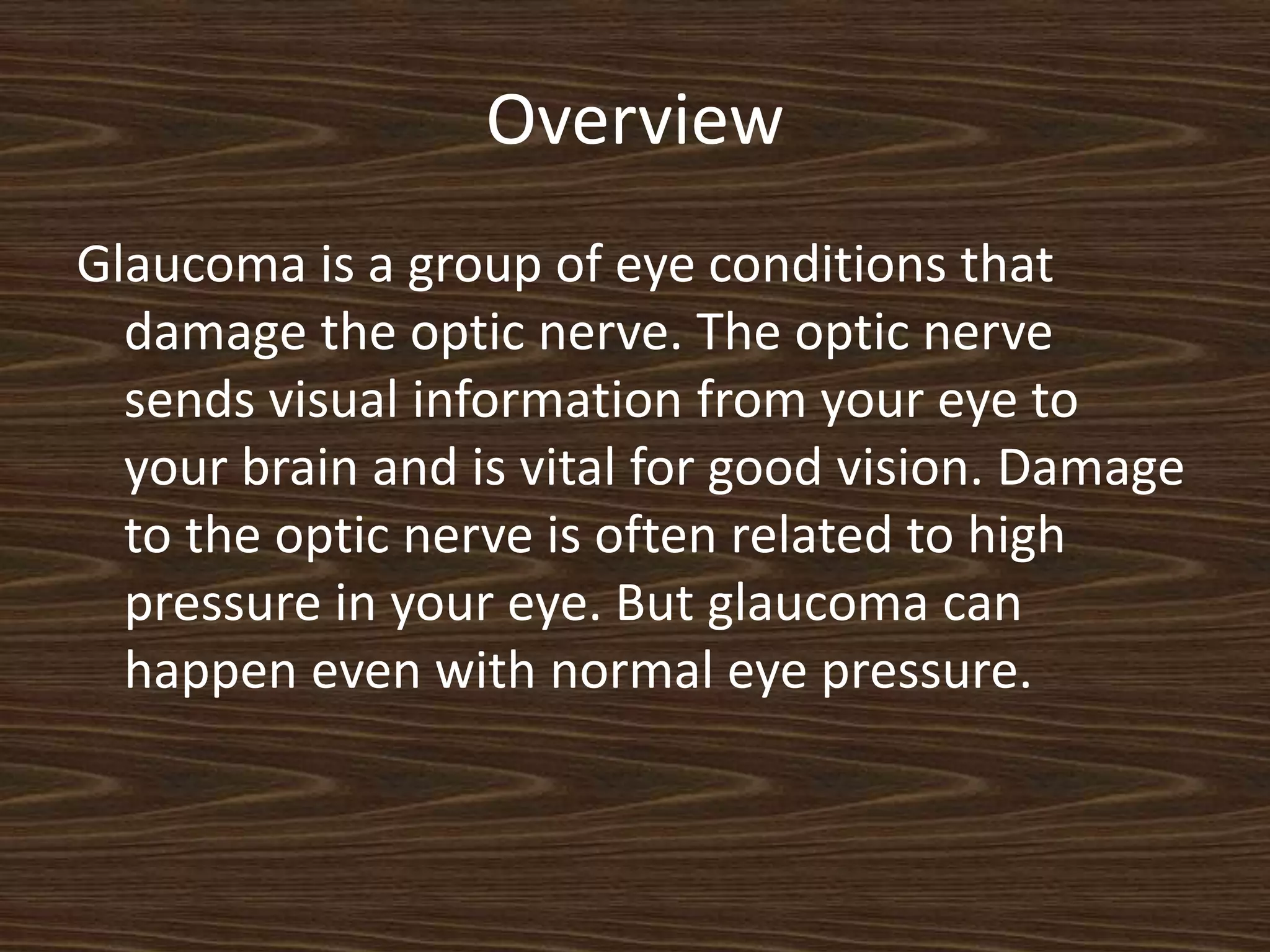 Overview

Glaucoma is a group of eye conditions that damage the optic nerve. The optic nerve sends visual information from your eye to your brain and is vital for good vision. Damage to the optic nerve is often related to high pressure in your eye. But glaucoma can happen even with normal eye pressure.